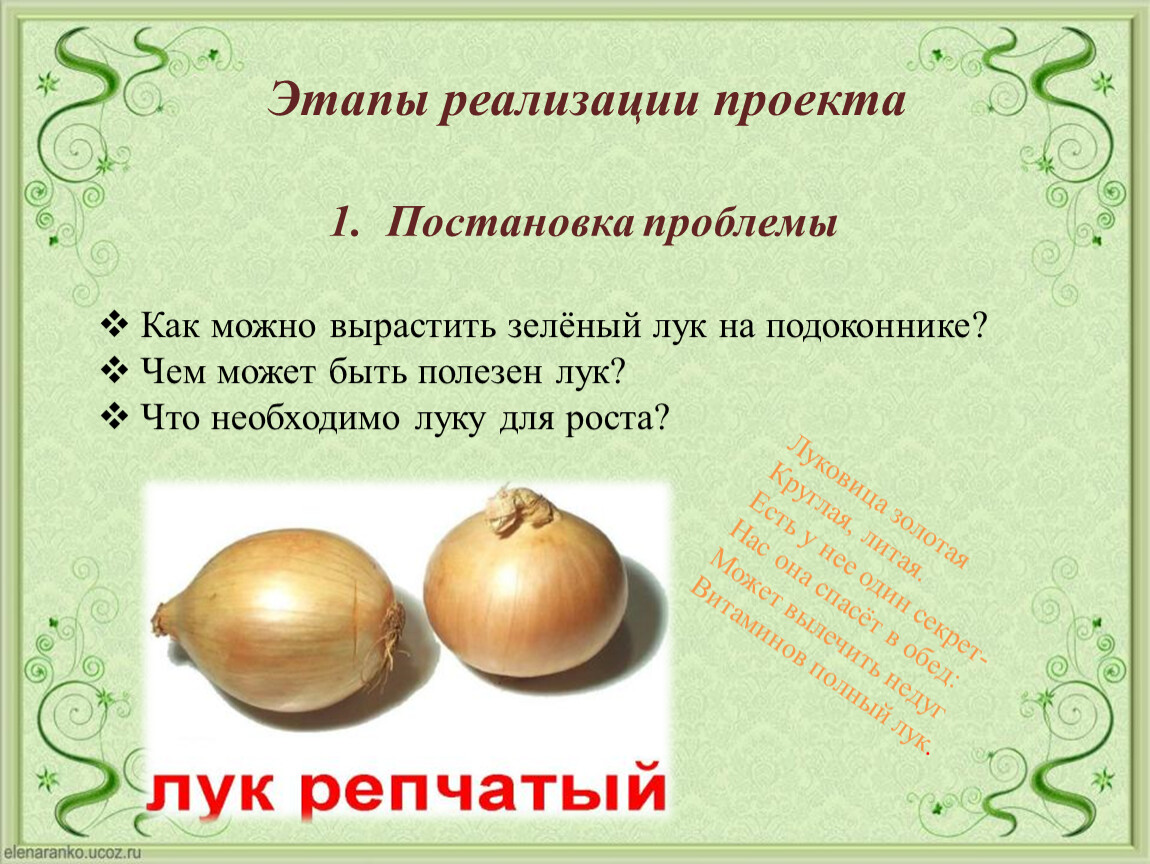 Этапы реализации проекта

1. Постановка проблемы

❖ Как можно вырастить зелёный лук на подоконнике?
❖ Чем может быть полезен лук?
❖ Что необходимо луку для роста?

Луковица золотая
Круглая, литая.
Есть у нее один секрет-
Нас она спасёт в обед:
Может вылечить недуг
Витаминов полный лук.

лук репчатый

elenaranko.ucoz.ru